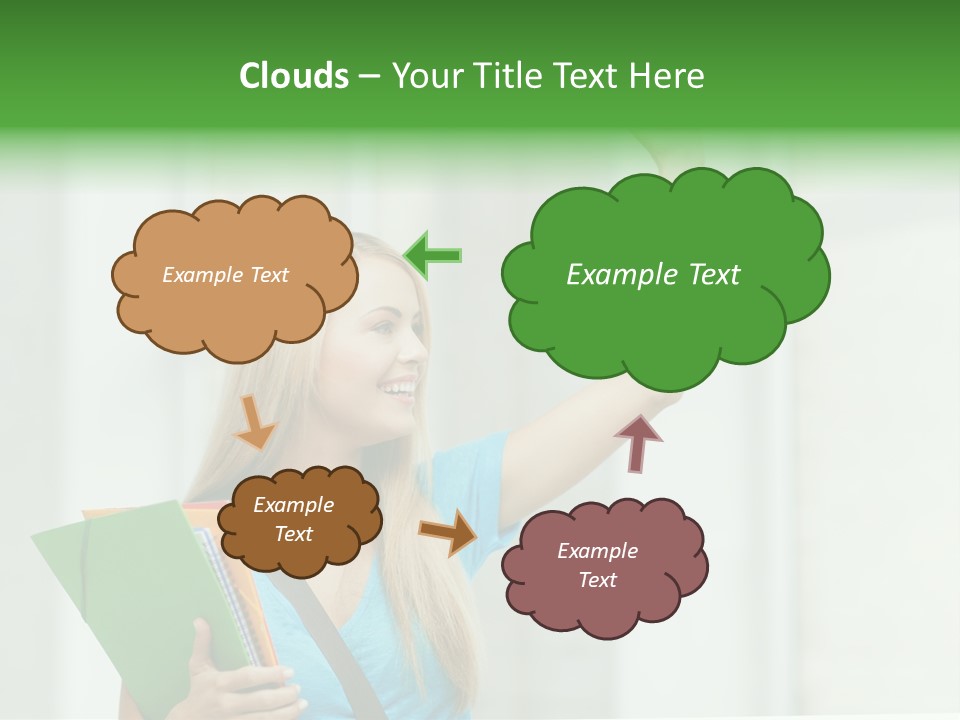 Clouds – Your Title Text Here

Example Text

Example Text

Example Text

Example Text